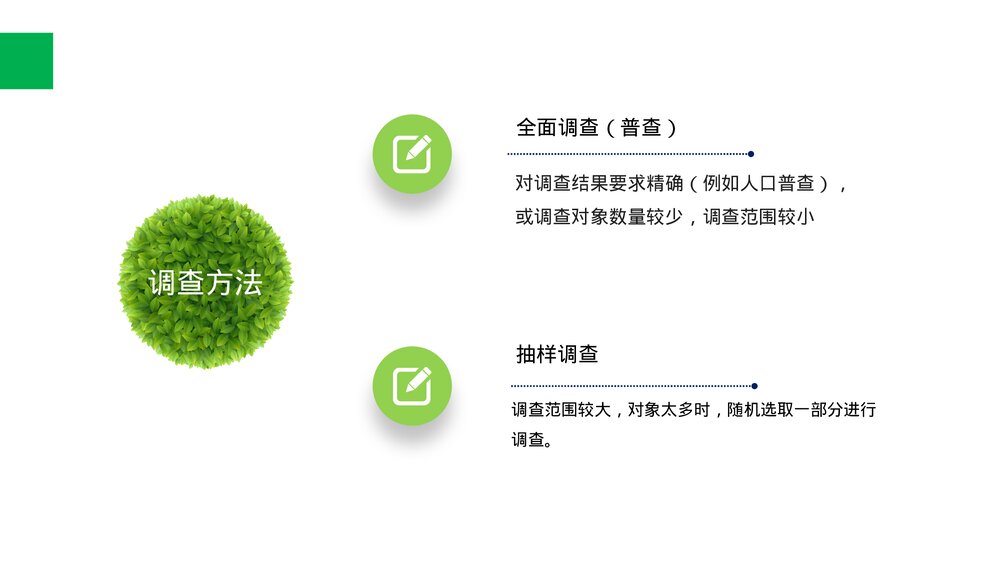 调查方法

全面调查（普查）

对调查结果要求精确（例如人口普查），或调查对象数量较少，调查范围较小

抽样调查

调查范围较大，对象太多时，随机选取一部分进行调查。